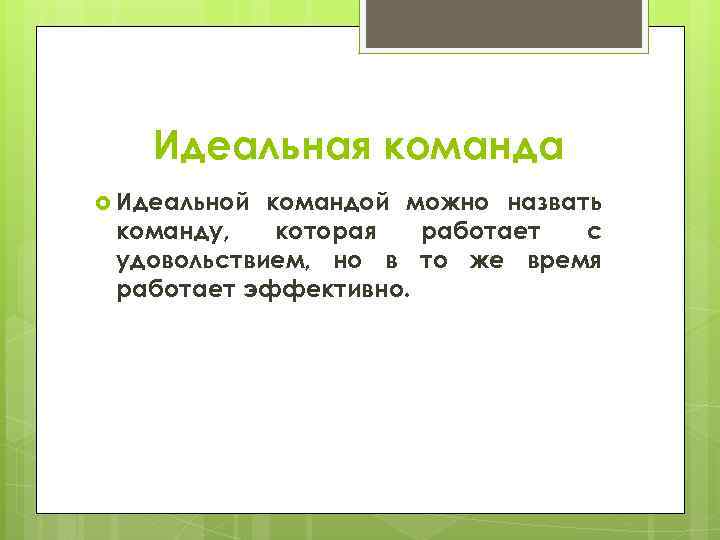 Идеальная команда

Идеальной командой можно назвать команду, которая работает с удовольствием, но в то же время работает эффективно.